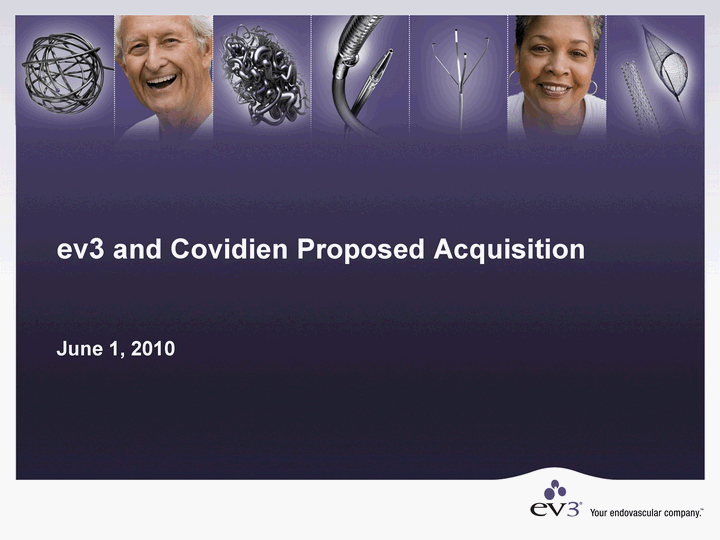 ev3 and Covidien Proposed Acquisition

June 1, 2010

ev3® Your endovascular company.™